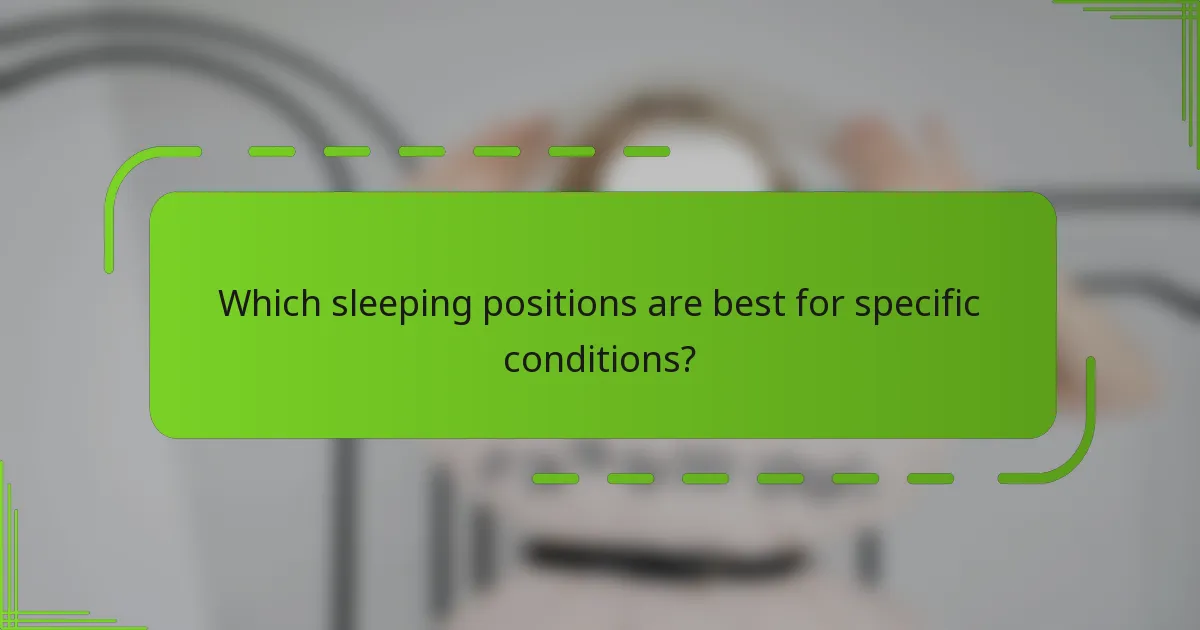 Which sleeping positions are best for specific conditions?